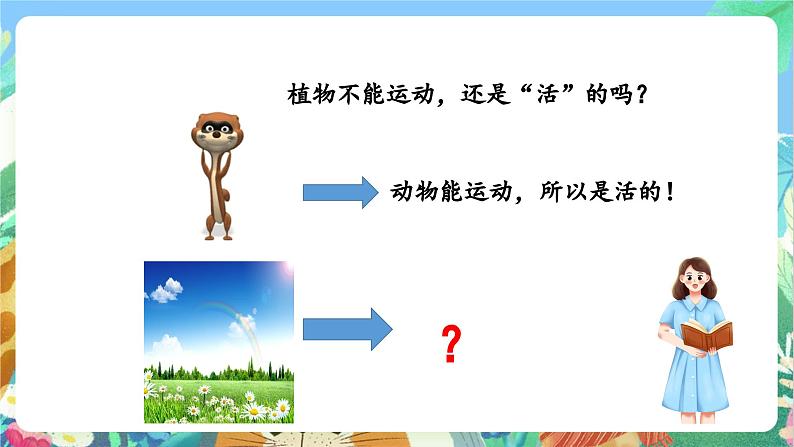 植物不能运动，还是“活”的吗？

动物能运动，所以是活的！

?